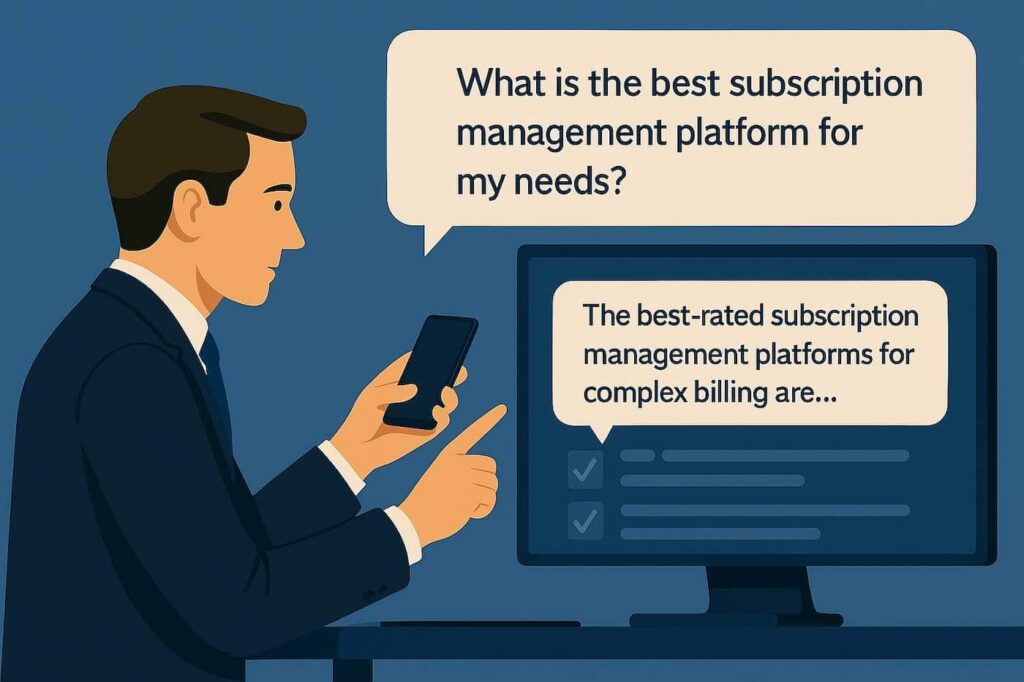 What is the best subscription management platform for my needs?

The best-rated subscription management platforms for complex billing are...